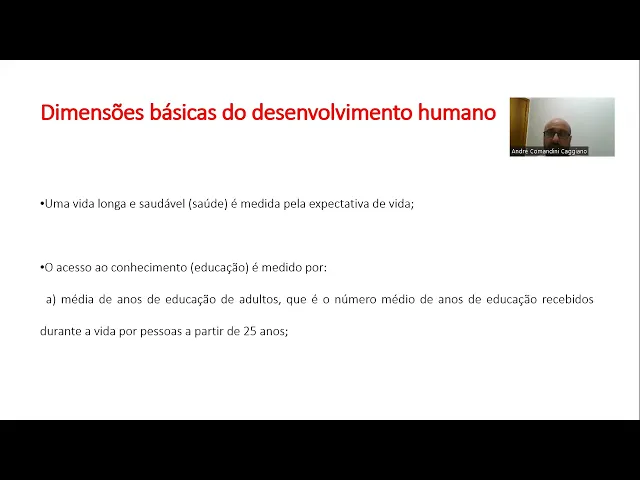 Dimensões básicas do desenvolvimento humano

André Comandini Caggiano

•Uma vida longa e saudável (saúde) é medida pela expectativa de vida;

•O acesso ao conhecimento (educação) é medido por:

a) média de anos de educação de adultos, que é o número médio de anos de educação recebidos durante a vida por pessoas a partir de 25 anos;